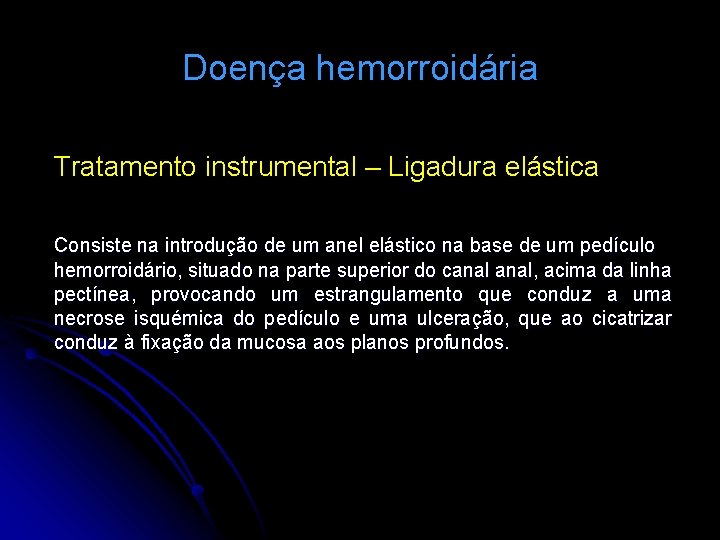 Doença hemorroidária

Tratamento instrumental – Ligadura elástica

Consiste na introdução de um anel elástico na base de um pedículo hemorroidário, situado na parte superior do canal anal, acima da linha pectínea, provocando um estrangulamento que conduz a uma necrose isquémica do pedículo e uma ulceração, que ao cicatrizar conduz à fixação da mucosa aos planos profundos.